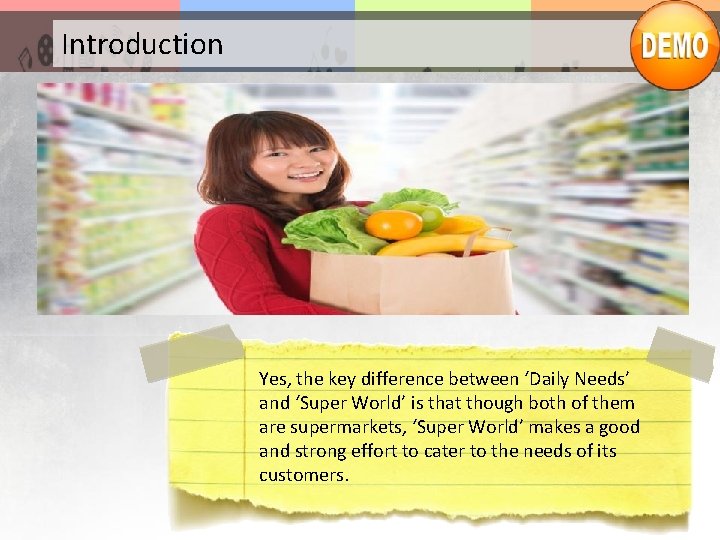 Introduction

DEMO

Yes, the key difference between ‘Daily Needs’ and ‘Super World’ is that though both of them are supermarkets, ‘Super World’ makes a good and strong effort to cater to the needs of its customers.